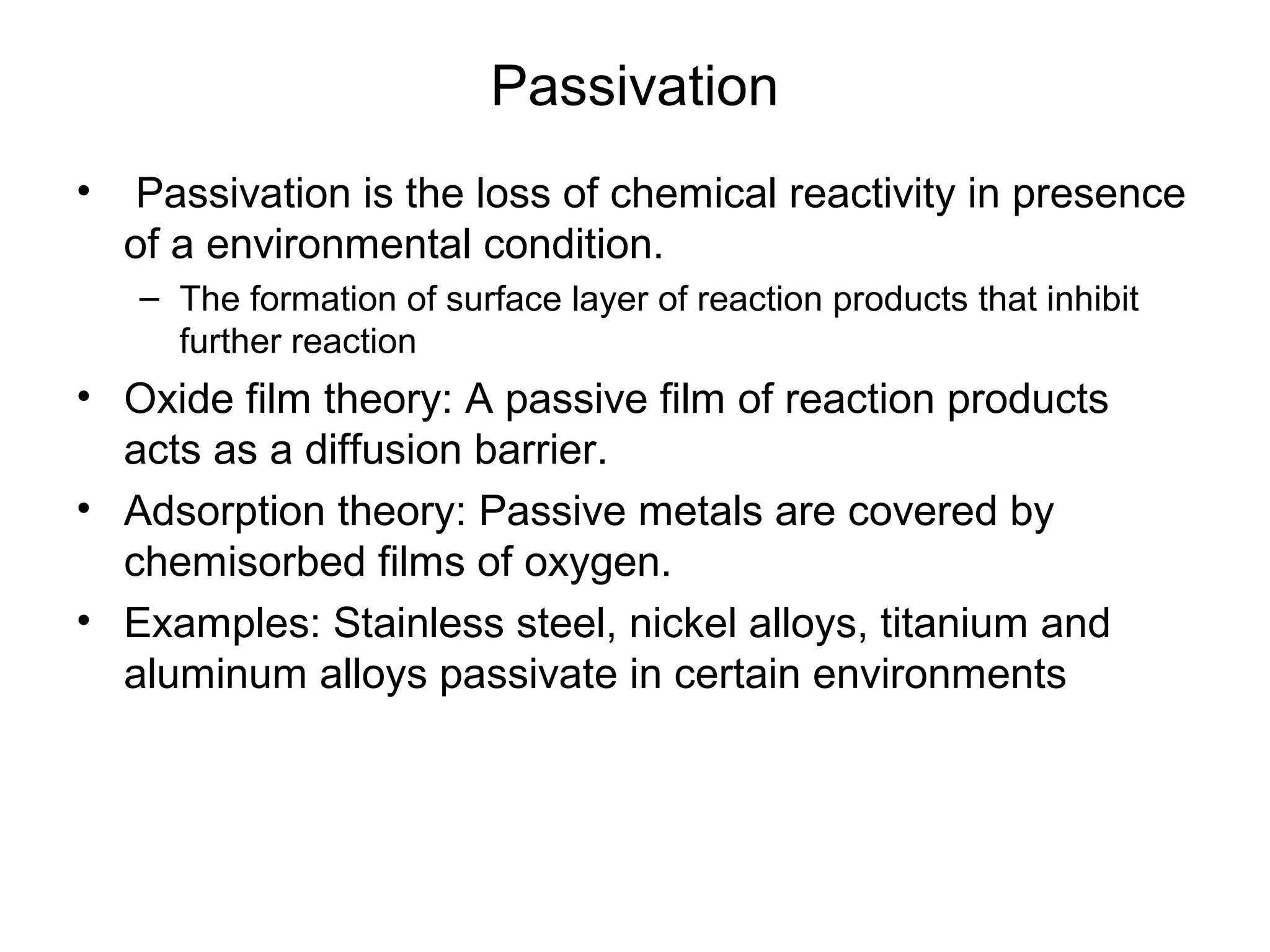 Passivation

• Passivation is the loss of chemical reactivity in presence of a environmental condition.
  – The formation of surface layer of reaction products that inhibit further reaction
• Oxide film theory: A passive film of reaction products acts as a diffusion barrier.
• Adsorption theory: Passive metals are covered by chemisorbed films of oxygen.
• Examples: Stainless steel, nickel alloys, titanium and aluminum alloys passivate in certain environments